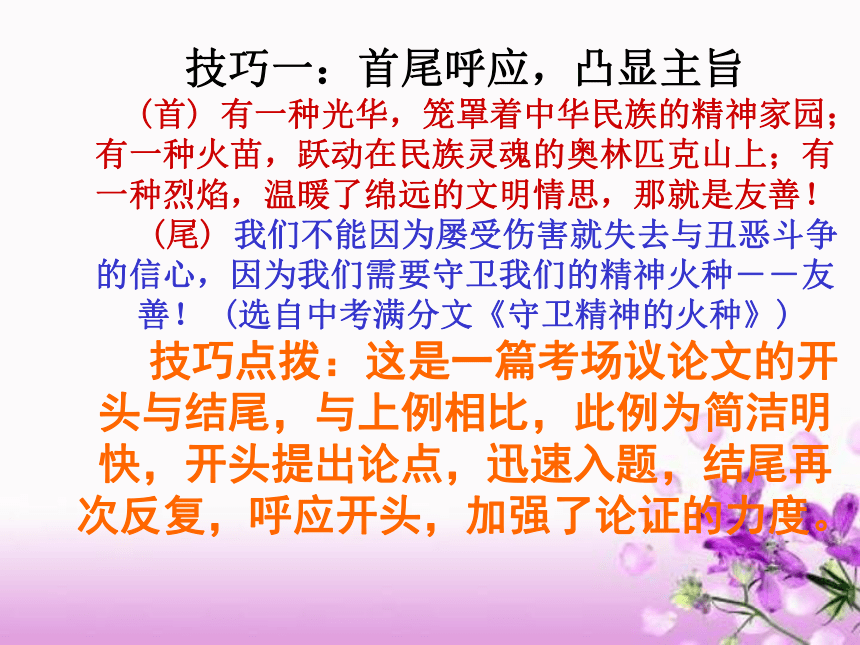 技巧一：首尾呼应，凸显主旨

（首）有一种光华，笼罩着中华民族的精神家园；有一种火苗，跃动在民族灵魂的奥林匹克山上；有一种烈焰，温暖了绵远的文明情思，那就是友善！

（尾）我们不能因为屡受伤害就失去与丑恶斗争的信心，因为我们需要守卫我们的精神火种——友善！（选自中考满分文《守卫精神的火种》）

技巧点拨：这是一篇考场议论文的开头与结尾，与上例相比，此例为简洁明快，开头提出论点，迅速入题，结尾再次反复，呼应开头，加强了论证的力度。